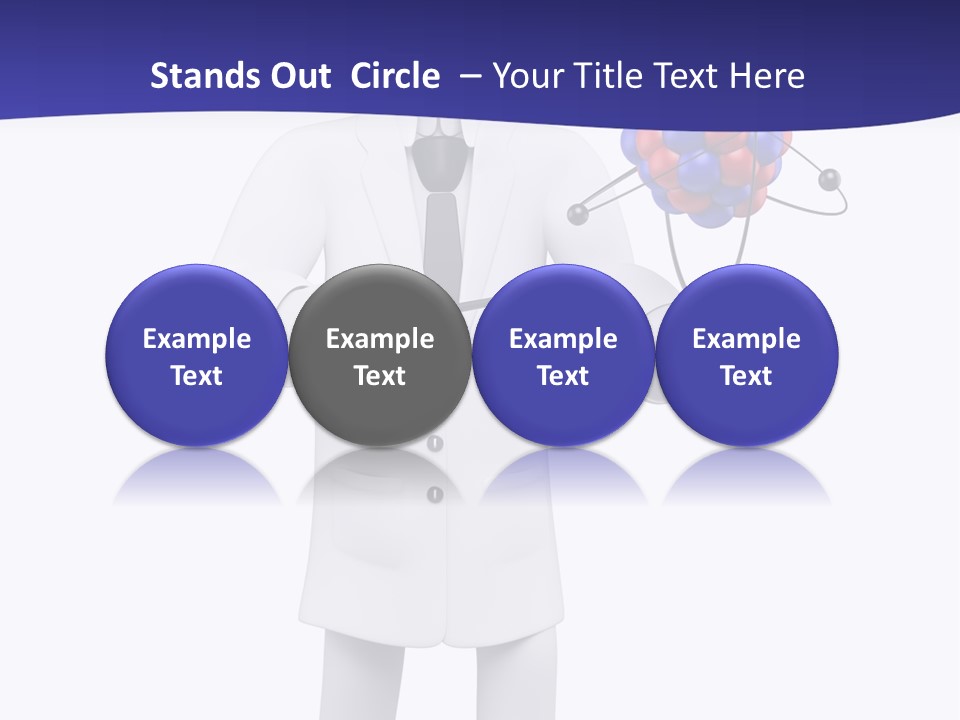 Stands Out Circle – Your Title Text Here

Example Text

Example Text

Example Text

Example Text